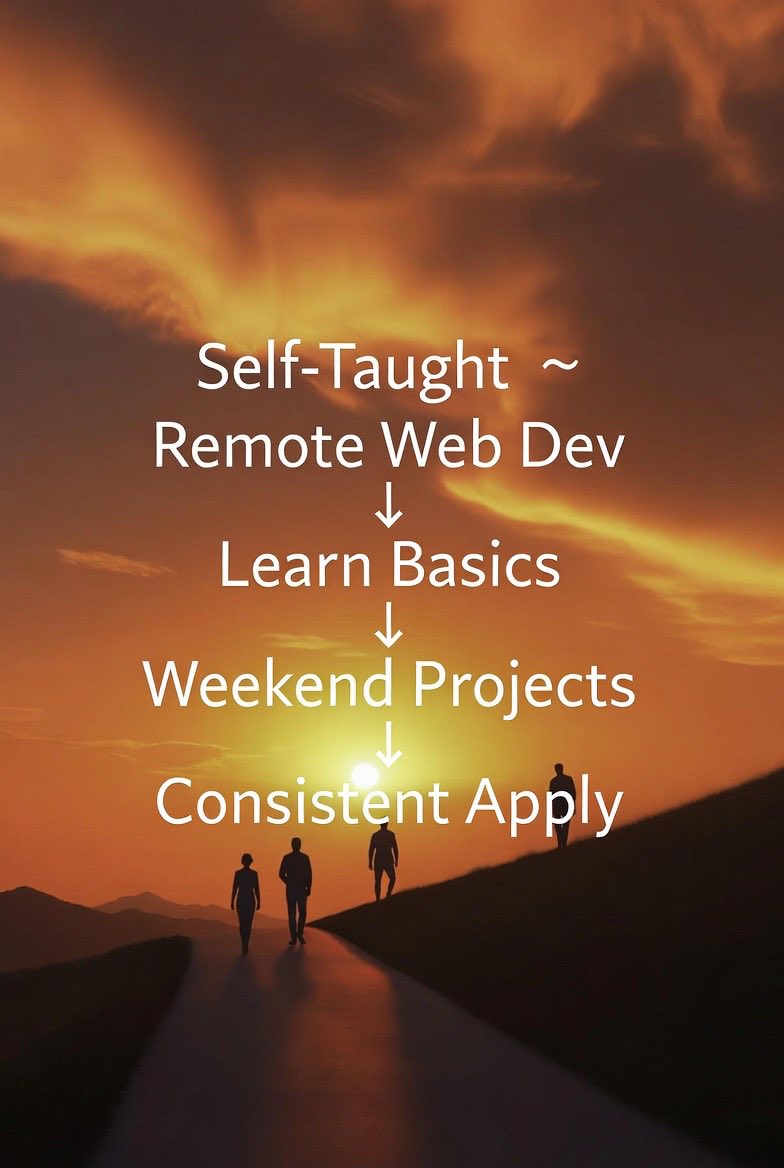 Self-Taught ~
Remote Web Dev
↓
Learn Basics
↓
Weekend Projects
↓
Consistent Apply